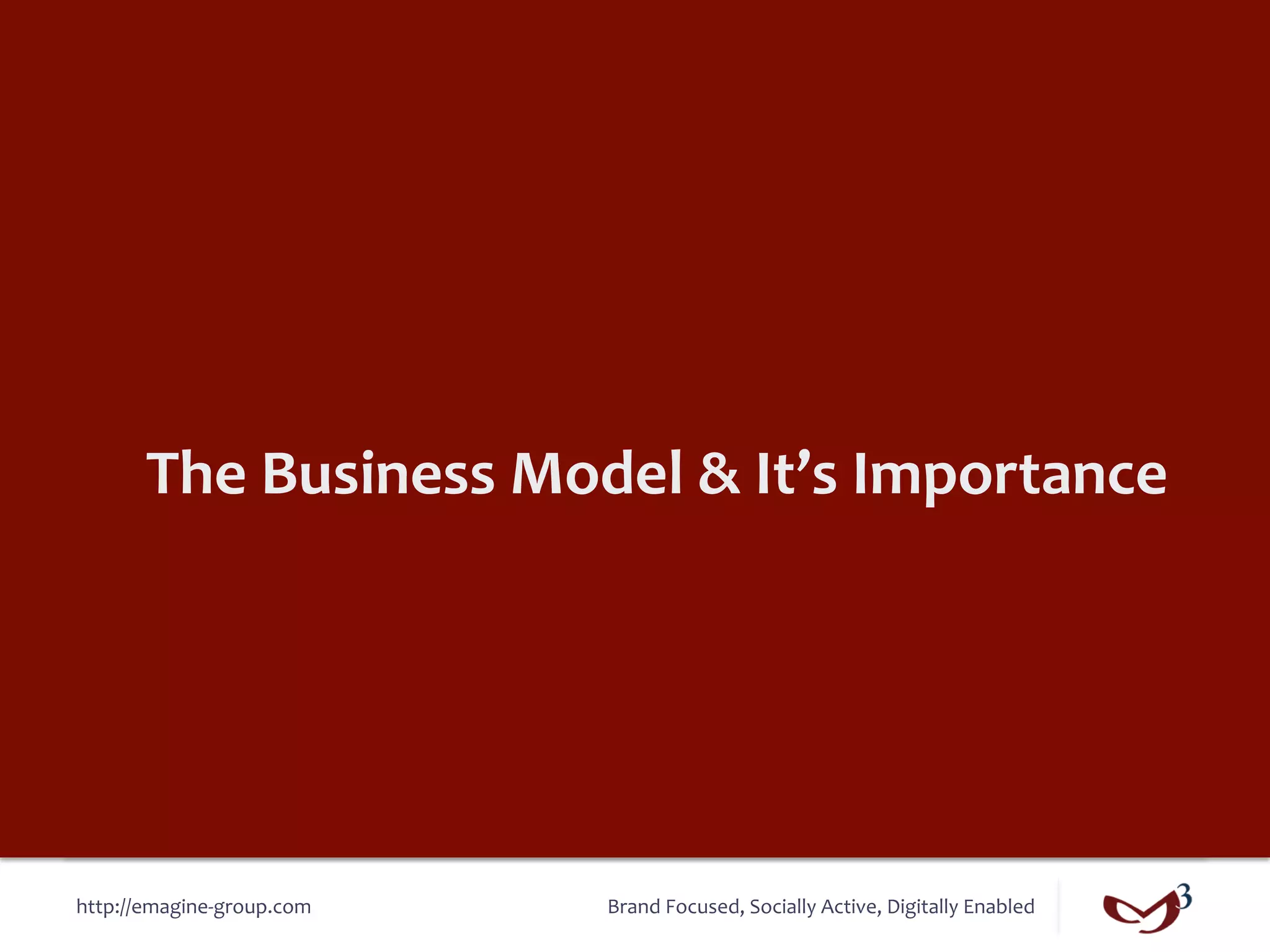 The Business Model & It's Importance

http://emagine-group.com

Brand Focused, Socially Active, Digitally Enabled

3